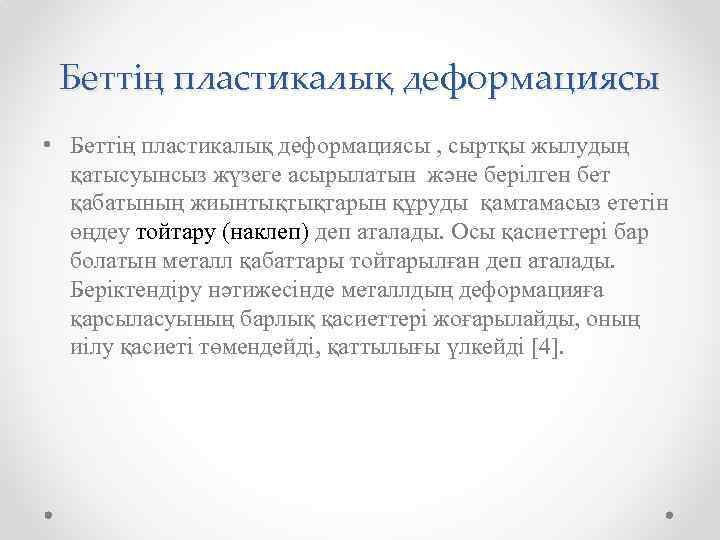 Беттің пластикалық деформациясы

• Беттің пластикалық деформациясы , сыртқы жылудың қатысуынсыз жүзеге асырылатын және берілген бет қабатының жиынтықтықтарын құруды қамтамасыз ететін өңдеу тойтару (наклеп) деп аталады. Осы қасиеттері бар болатын металл қабаттары тойтарылған деп аталады. Беріктендіру нәтижесінде металлдың деформацияға қарсыласуының барлық қасиеттері жоғарылайды, оның иілу қасиеті төмендейді, қаттылығы үлкейді [4].